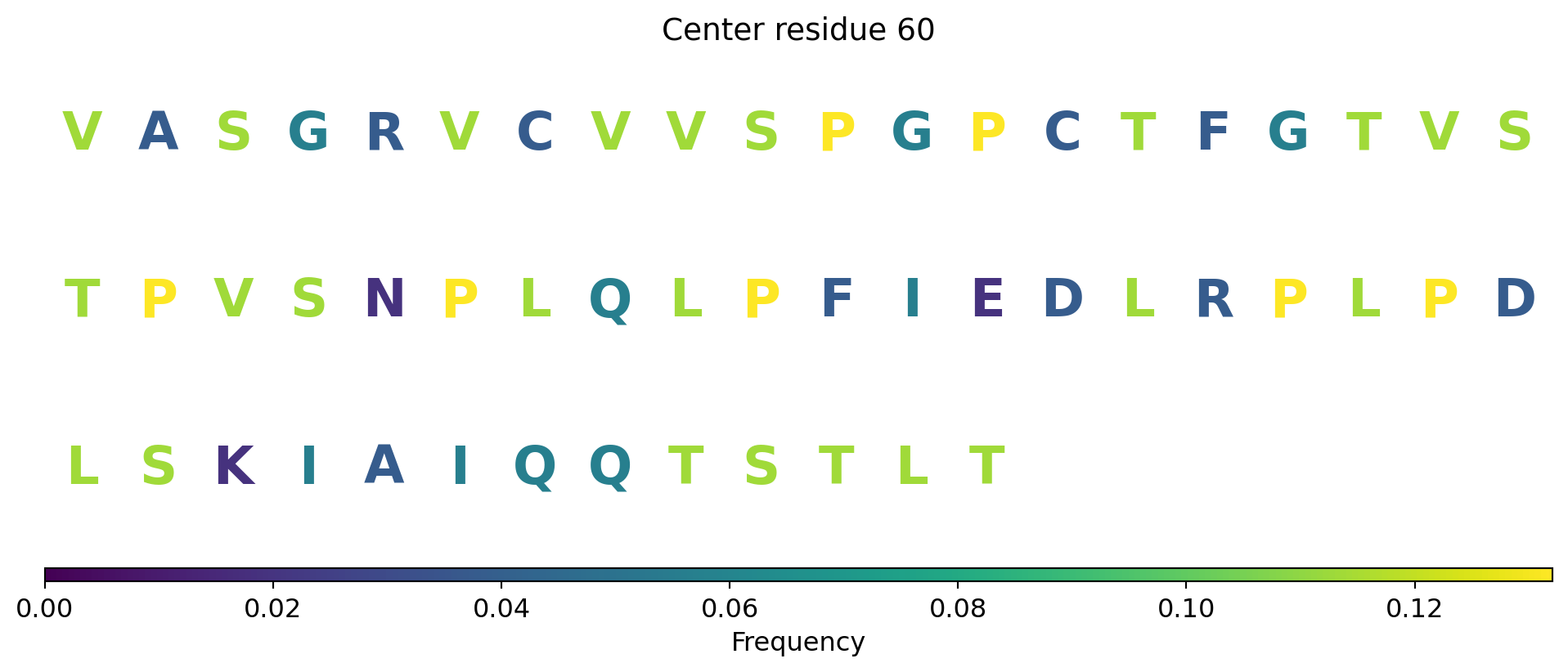 Center residue 60

V A S G R V C V V S P G P C T F G T V S

T P V S N P L Q L P F I E D L R P L P D

L S K I A I Q Q T S T L T

0.00 0.02 0.04 0.06 0.08 0.10 0.12
Frequency